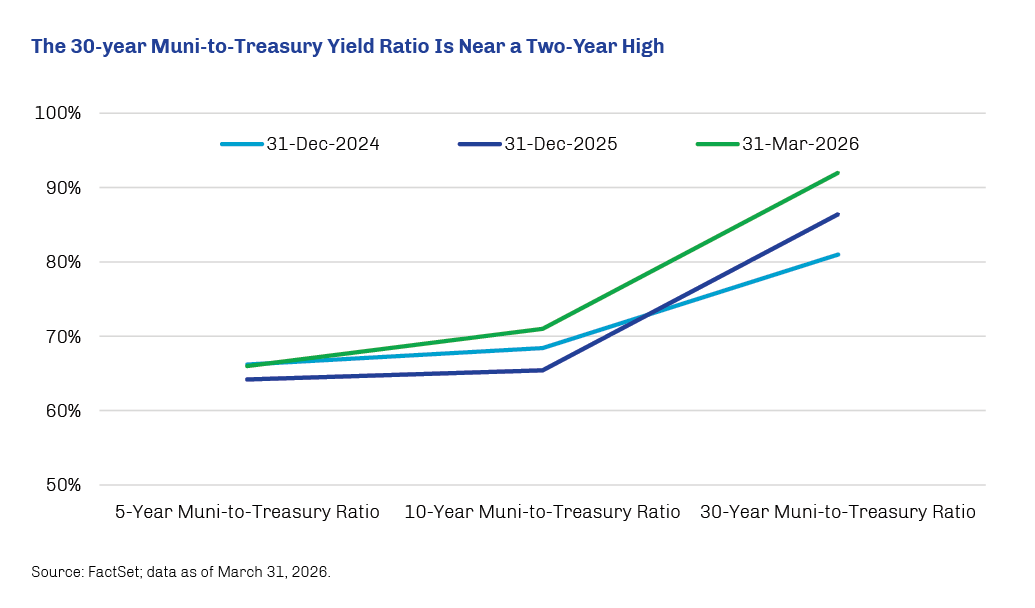 The 30-year Muni-to-Treasury Yield Ratio Is Near a Two-Year High

100%
90%
80%
70%
60%
50%

31-Dec-2024
31-Dec-2025
31-Mar-2026

5-Year Muni-to-Treasury Ratio
10-Year Muni-to-Treasury Ratio
30-Year Muni-to-Treasury Ratio

Source: FactSet; data as of March 31, 2026.